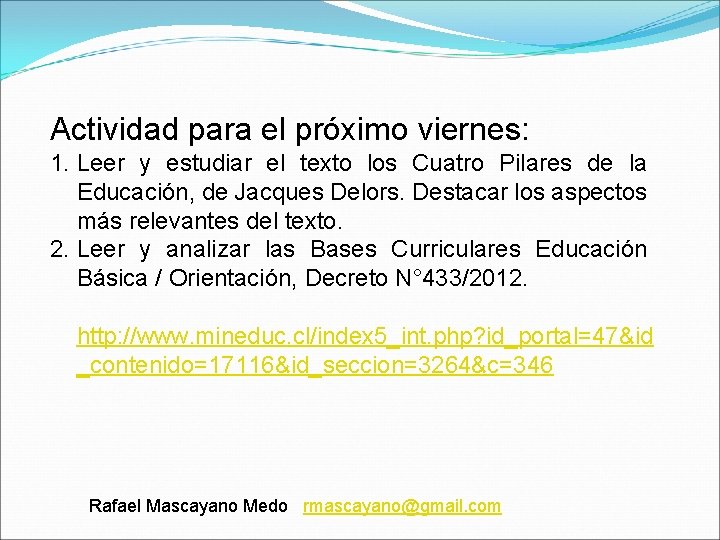 Actividad para el próximo viernes:

1. Leer y estudiar el texto los Cuatro Pilares de la Educación, de Jacques Delors. Destacar los aspectos más relevantes del texto.
2. Leer y analizar las Bases Curriculares Educación Básica / Orientación, Decreto N°433/2012.

http://www.mineduc.cl/index5_int.php?id_portal=47&id_contenido=17116&id_seccion=3264&c=346

Rafael Mascayano Medo rmascayano@gmail.com